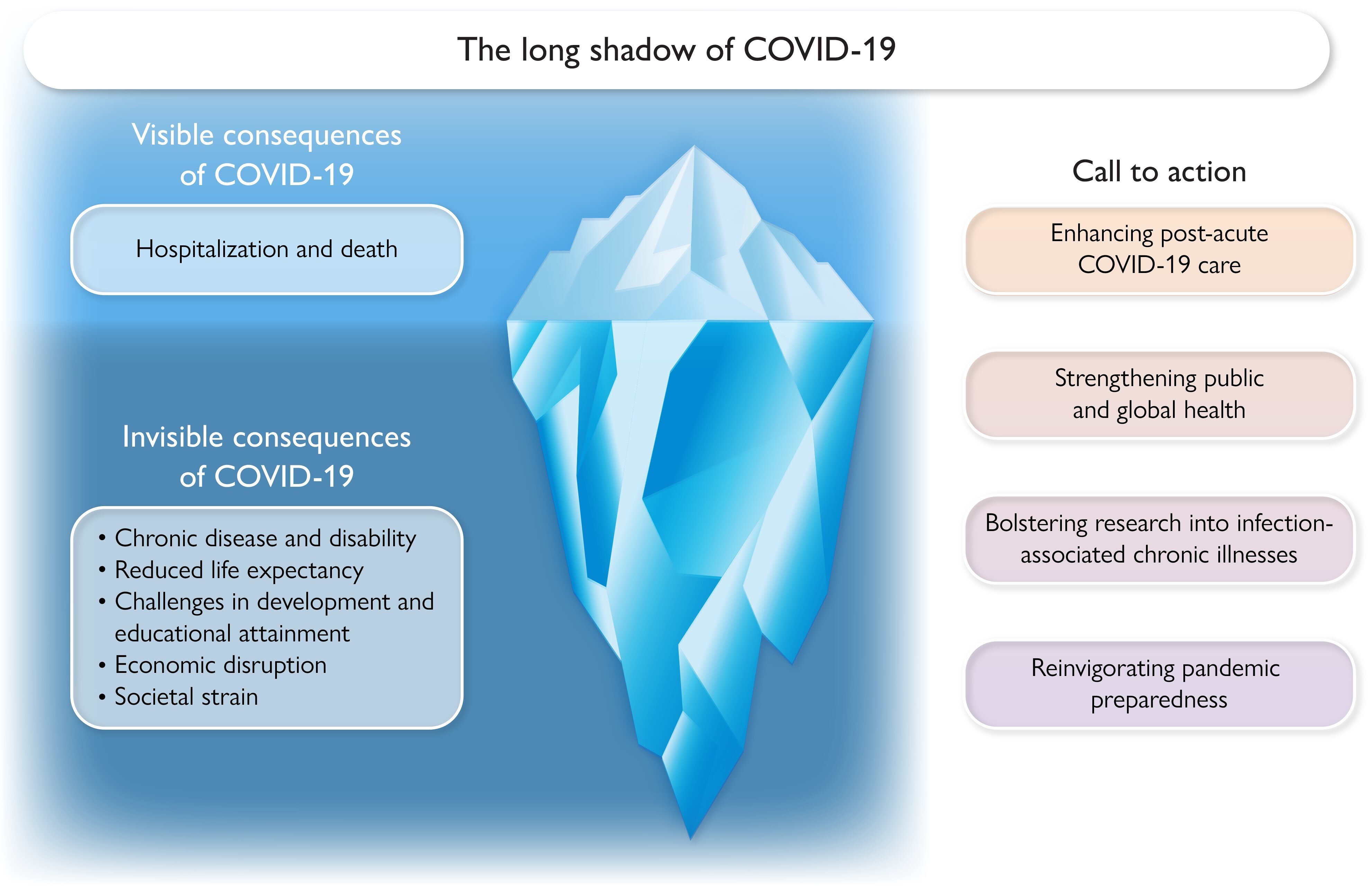 The long shadow of COVID-19

Visible consequences of COVID-19

Hospitalization and death

Invisible consequences of COVID-19

• Chronic disease and disability
• Reduced life expectancy
• Challenges in development and educational attainment
• Economic disruption
• Societal strain

Call to action

Enhancing post-acute COVID-19 care

Strengthening public and global health

Bolstering research into infection-associated chronic illnesses

Reinvigorating pandemic preparedness